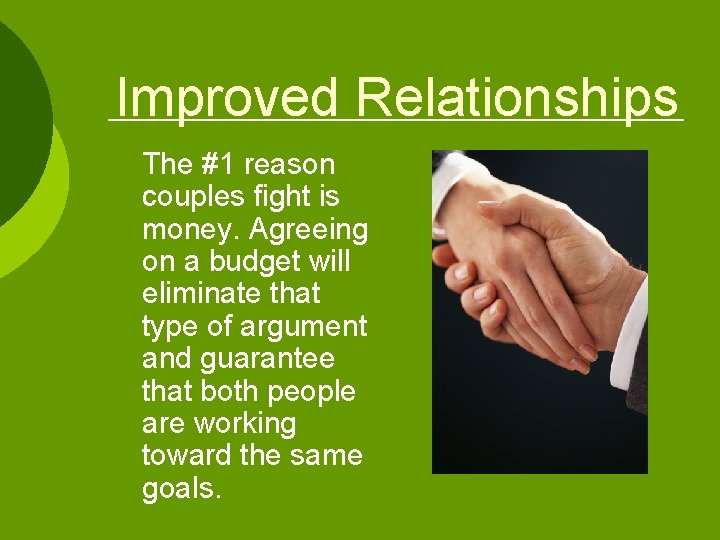 Improved Relationships

The #1 reason couples fight is money. Agreeing on a budget will eliminate that type of argument and guarantee that both people are working toward the same goals.